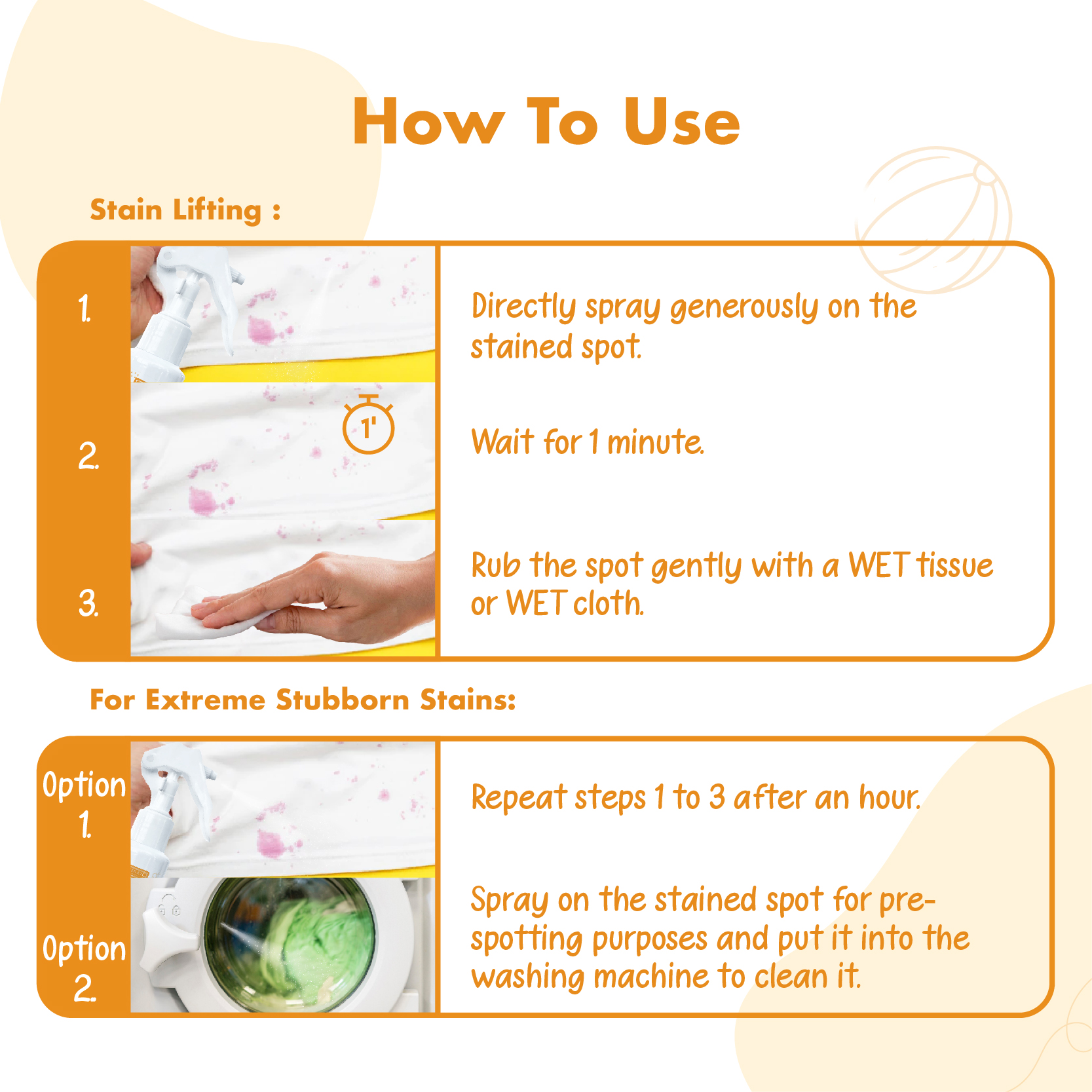 How To Use

Stain Lifting :

1.

Directly spray generously on the stained spot.

2.

1'

Wait for 1 minute.

3.

Rub the spot gently with a WET tissue or WET cloth.

For Extreme Stubborn Stains:

Option 1.

Repeat steps 1 to 3 after an hour.

Option 2.

Spray on the stained spot for pre-spotting purposes and put it into the washing machine to clean it.